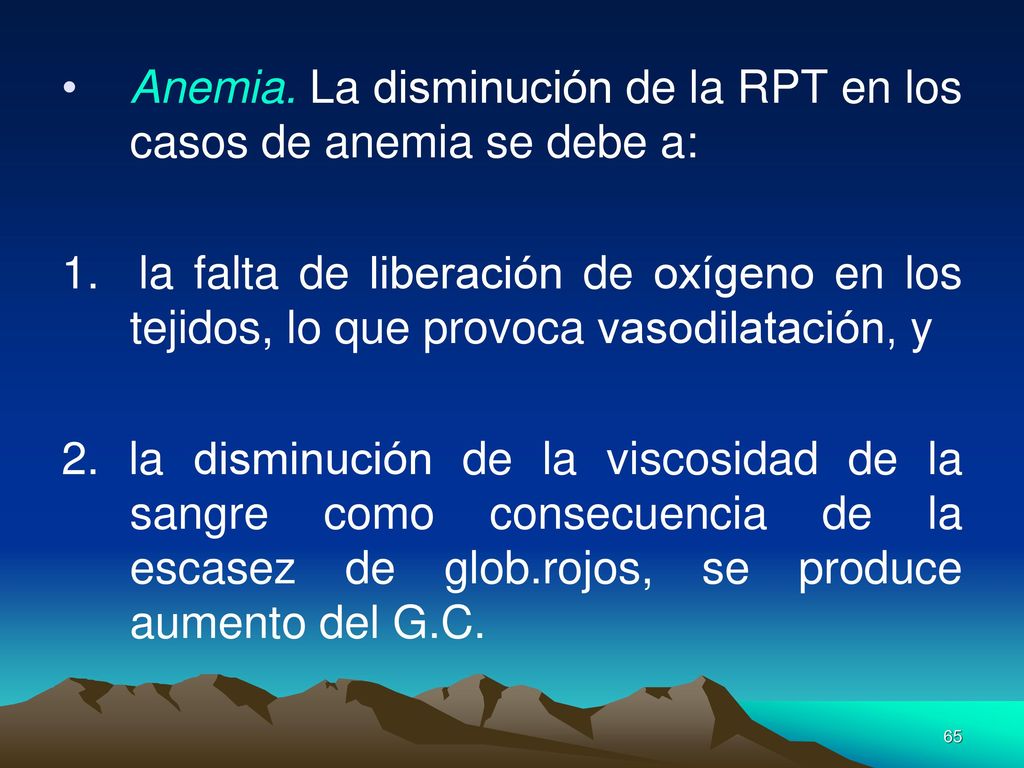 • Anemia. La disminución de la RPT en los casos de anemia se debe a:

1. la falta de liberación de oxígeno en los tejidos, lo que provoca vasodilatación, y

2. la disminución de la viscosidad de la sangre como consecuencia de la escasez de glob.rojos, se produce aumento del G.C.

65